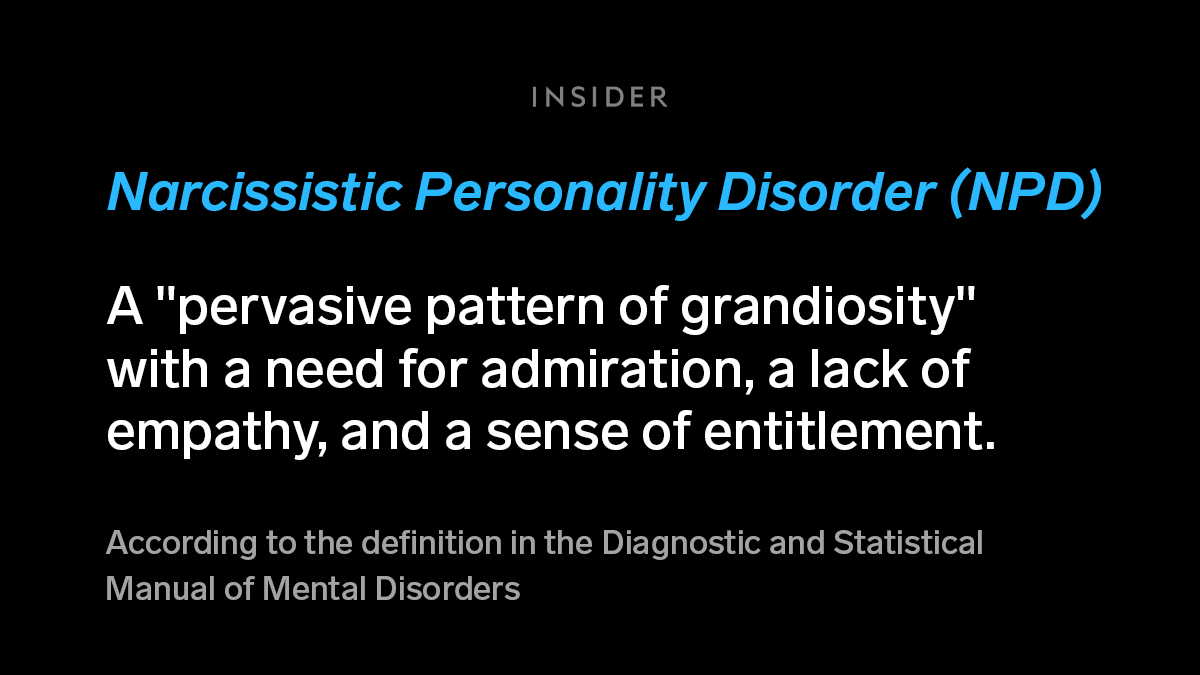 INSIDER

Narcissistic Personality Disorder (NPD)

A "pervasive pattern of grandiosity" with a need for admiration, a lack of empathy, and a sense of entitlement.

According to the definition in the Diagnostic and Statistical Manual of Mental Disorders